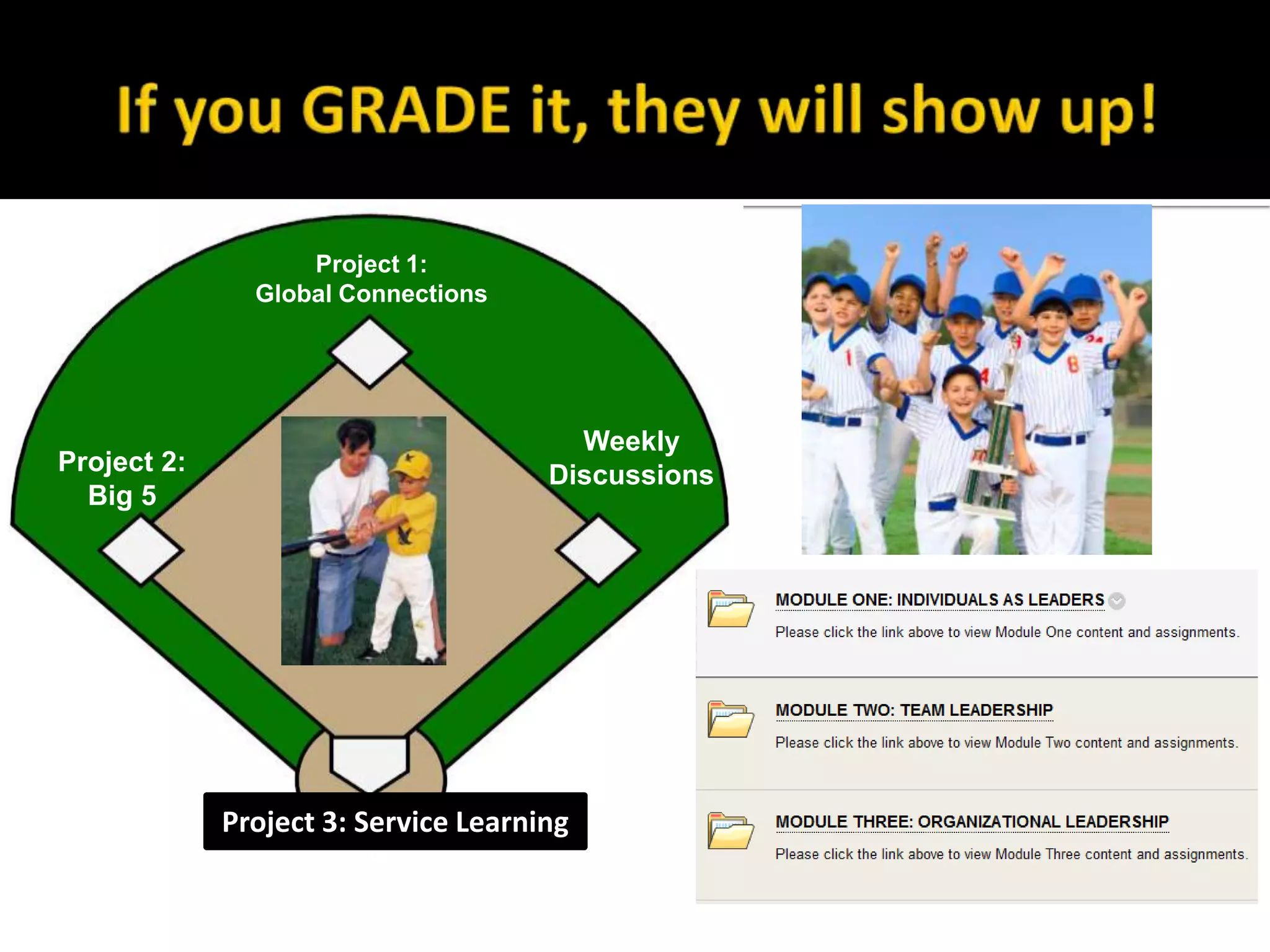 If you GRADE it, they will show up!

Project 1:
Global Connections

Project 2:
Big 5

Weekly
Discussions

Project 3: Service Learning

MODULE ONE: INDIVIDUALS AS LEADERS

Please click the link above to view Module One content and assignments.

MODULE TWO: TEAM LEADERSHIP

Please click the link above to view Module Two content and assignments.

MODULE THREE: ORGANIZATIONAL LEADERSHIP

Please click the link above to view Module Three content and assignments.